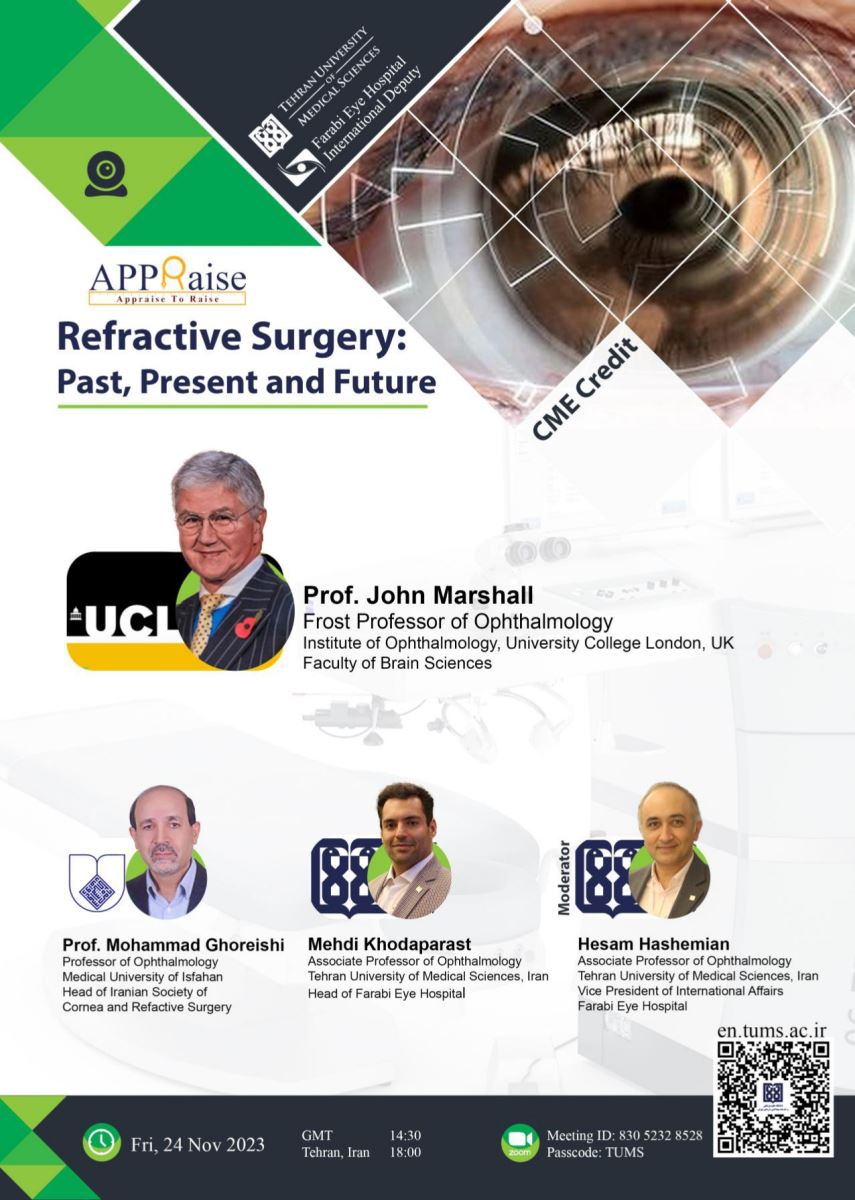 TEHRAN UNIVERSITY OF MEDICAL SCIENCES
Farabi Eye Hospital
International Deputy

APPRaise
Appraise To Raise

Refractive Surgery:
Past, Present and Future

CME Credit

UCL

Prof. John Marshall
Frost Professor of Ophthalmology
Institute of Ophthalmology, University College London, UK
Faculty of Brain Sciences

Prof. Mohammad Ghoreishi
Professor of Ophthalmology
Medical University of Isfahan
Head of Iranian Society of Cornea and Refactive Surgery

Mehdi Khodaparast
Associate Professor of Ophthalmology
Tehran University of Medical Sciences, Iran
Head of Farabi Eye Hospital

Moderator
Hesam Hashemian
Associate Professor of Ophthalmology
Tehran University of Medical Sciences, Iran
Vice President of International Affairs
Farabi Eye Hospital

en.tums.ac.ir

Fri, 24 Nov 2023

GMT 14:30
Tehran, Iran 18:00

zoom
Meeting ID: 830 5232 8528
Passcode: TUMS